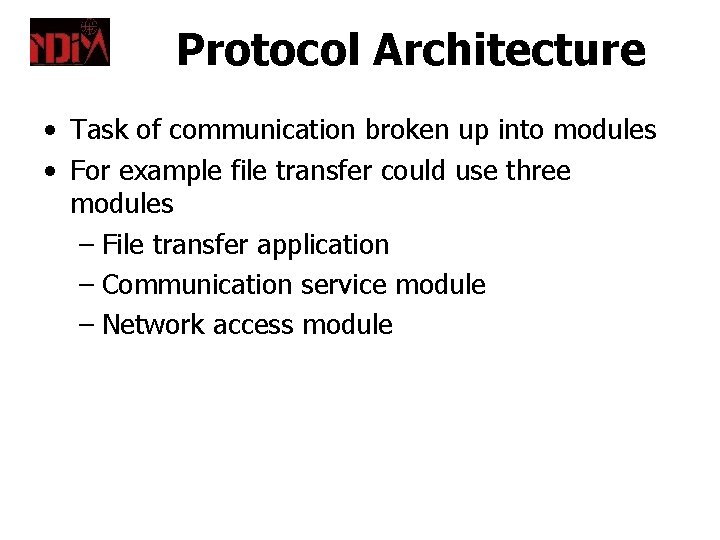 NDIM

Protocol Architecture

• Task of communication broken up into modules
• For example file transfer could use three modules
– File transfer application
– Communication service module
– Network access module